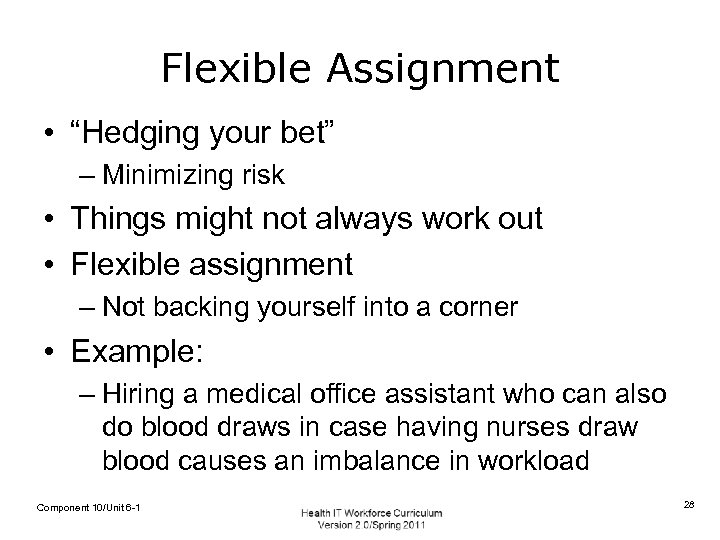 Flexible Assignment

• “Hedging your bet”
– Minimizing risk
• Things might not always work out
• Flexible assignment
– Not backing yourself into a corner
• Example:
– Hiring a medical office assistant who can also do blood draws in case having nurses draw blood causes an imbalance in workload

Component 10/Unit 6-1

Health IT Workforce Curriculum
Version 2.0/Spring 2011

28